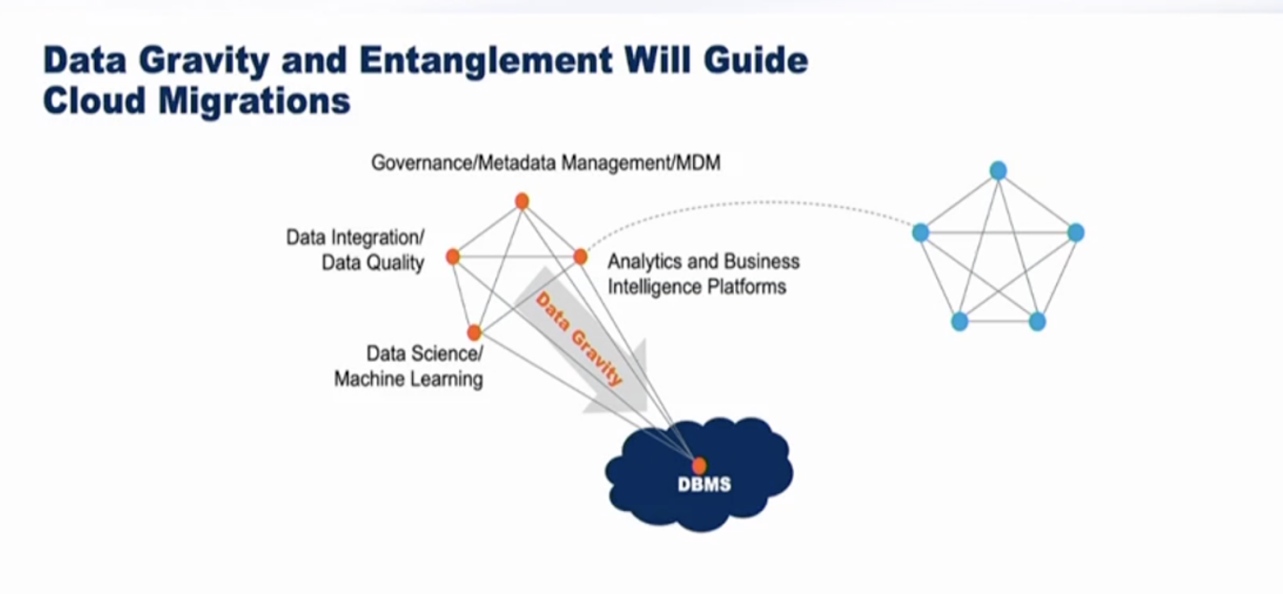 Data Gravity and Entanglement Will Guide Cloud Migrations

Governance/Metadata Management/MDM

Data Integration/ Data Quality

Analytics and Business Intelligence Platforms

Data Science/ Machine Learning

Data Gravity

DBMS